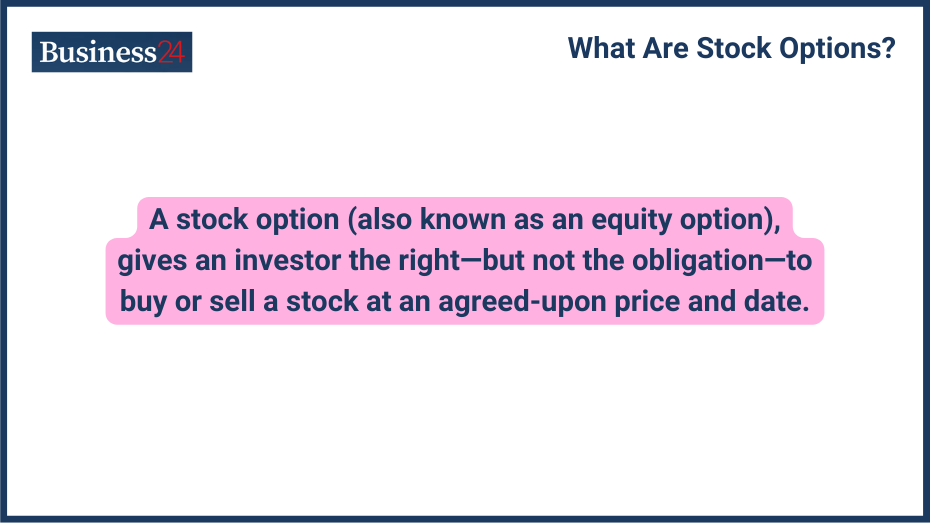 Business24

What Are Stock Options?

A stock option (also known as an equity option), gives an investor the right—but not the obligation—to buy or sell a stock at an agreed-upon price and date.